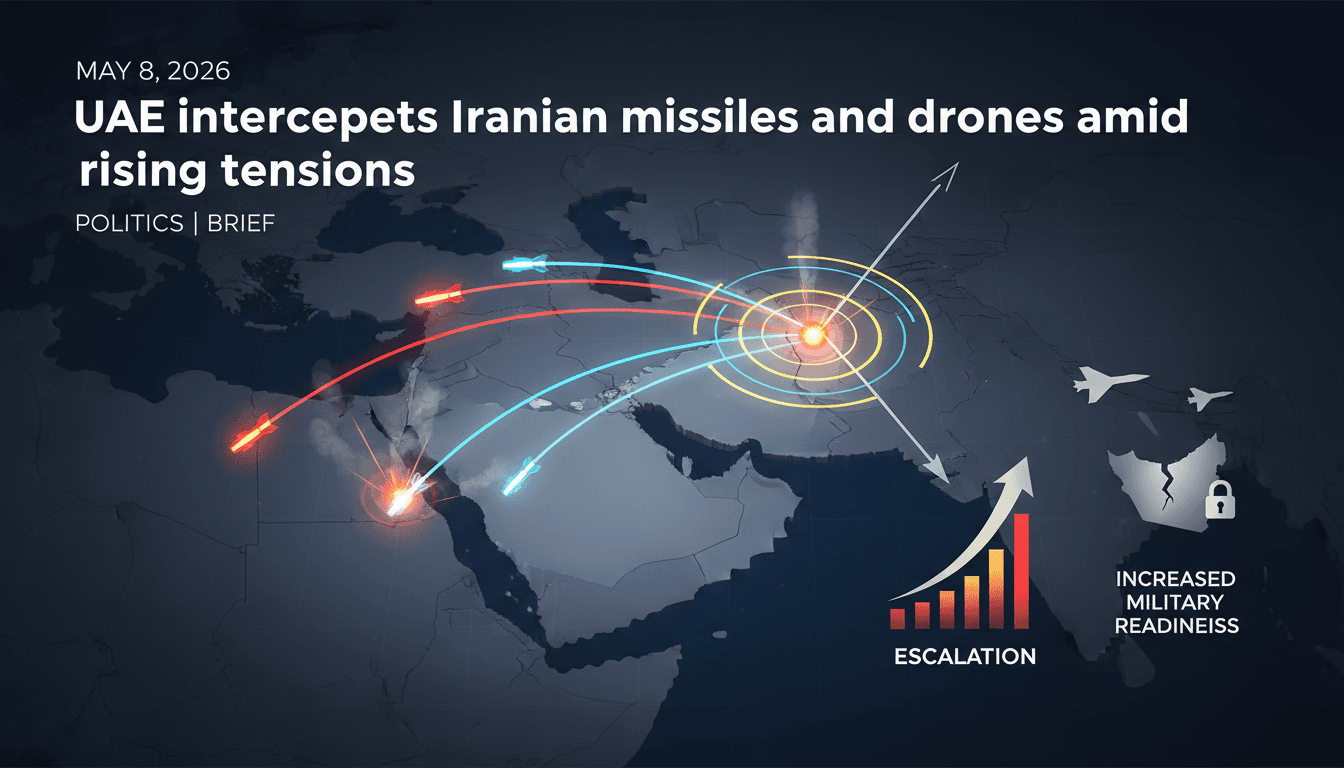 MAY 8, 2026

UAE intercepets Iranian missiles and drones amid rising tensions

POLITICS | BRIEF

ESCALATION

INCREASED MILITARY READINEISS